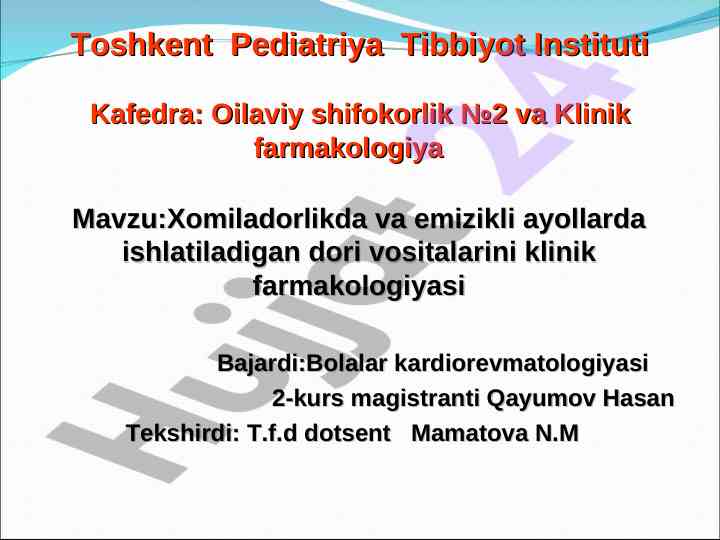 Toshkent Pediatriya Tibbiyot Instituti

Kafedra: Oilaviy shifokorlik №2 va Klinik farmakologiya

Mavzu:Xomiladorlikda va emizikli ayollarda ishlatiladigan dori vositalarini klinik farmakologiyasi

Bajardi:Bolalar kardiorevmatologiyasi 2-kurs magistranti Qayumov Hasan

Tekshirdi: T.f.d dotsent Mamatova N.M

Hujjat 24